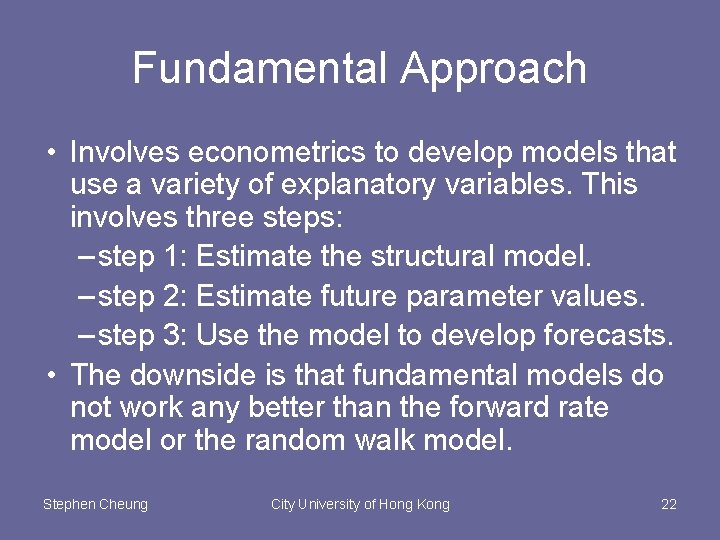 Fundamental Approach

• Involves econometrics to develop models that use a variety of explanatory variables. This involves three steps:
– step 1: Estimate the structural model.
– step 2: Estimate future parameter values.
– step 3: Use the model to develop forecasts.

• The downside is that fundamental models do not work any better than the forward rate model or the random walk model.

Stephen Cheung

City University of Hong Kong

22